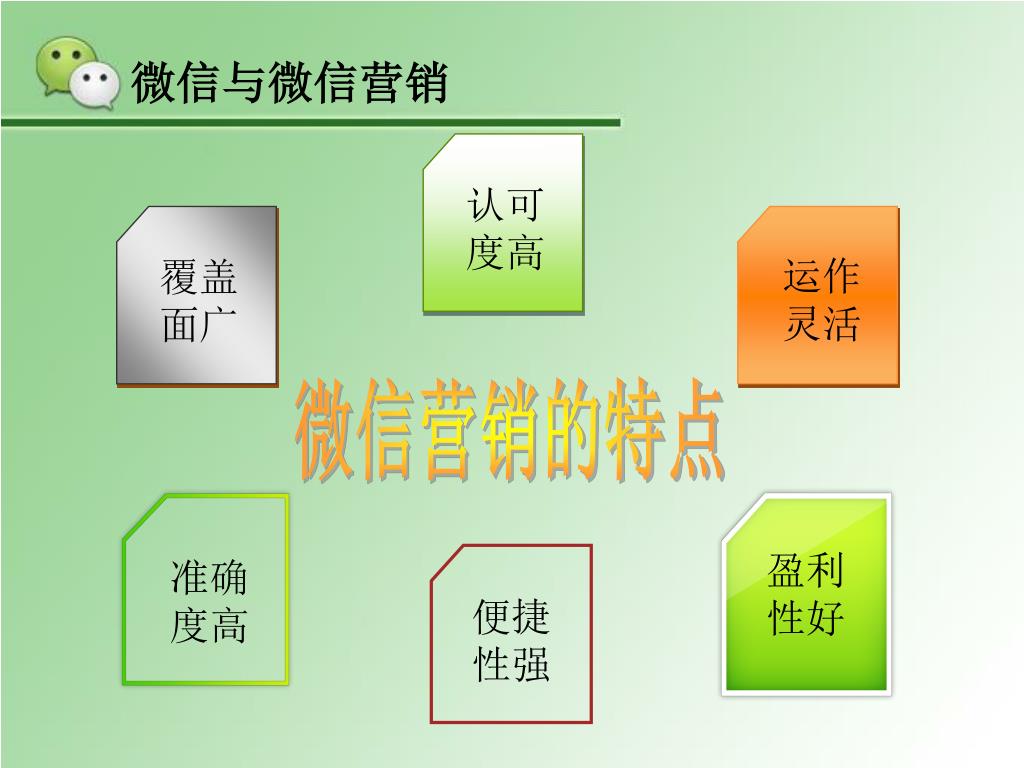 微信与微信营销

认可度高

覆盖面广

运作灵活

微信营销的特点

准确度高

便捷性强

盈利性好